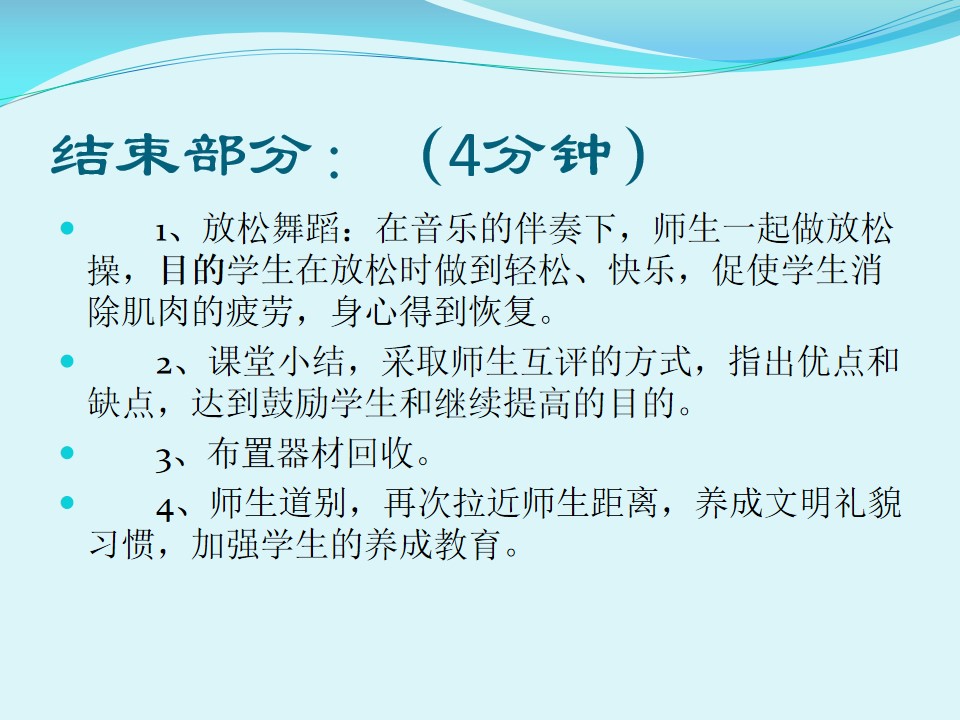 结束部分：（4分钟）

1、放松舞蹈：在音乐的伴奏下，师生一起做放松操，目的学生在放松时做到轻松、快乐，促使学生消除肌肉的疲劳，身心得到恢复。

2、课堂小结，采取师生互评的方式，指出优点和缺点，达到鼓励学生和继续提高的目的。

3、布置器材回收。

4、师生道别，再次拉近师生距离，养成文明礼貌习惯，加强学生的养成教育。